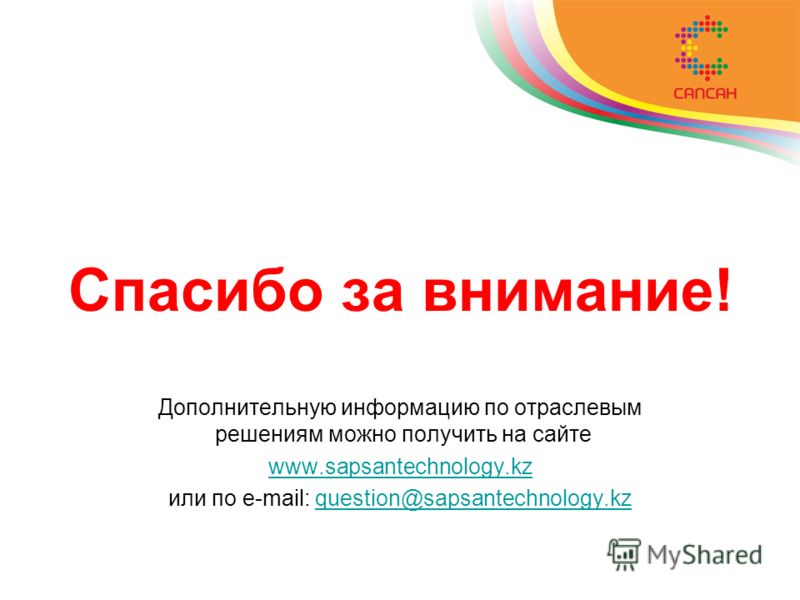 САПСАН

Спасибо за внимание!

Дополнительную информацию по отраслевым решениям можно получить на сайте
www.sapsantechnology.kz
или по e-mail: question@sapsantechnology.kz

MyShared